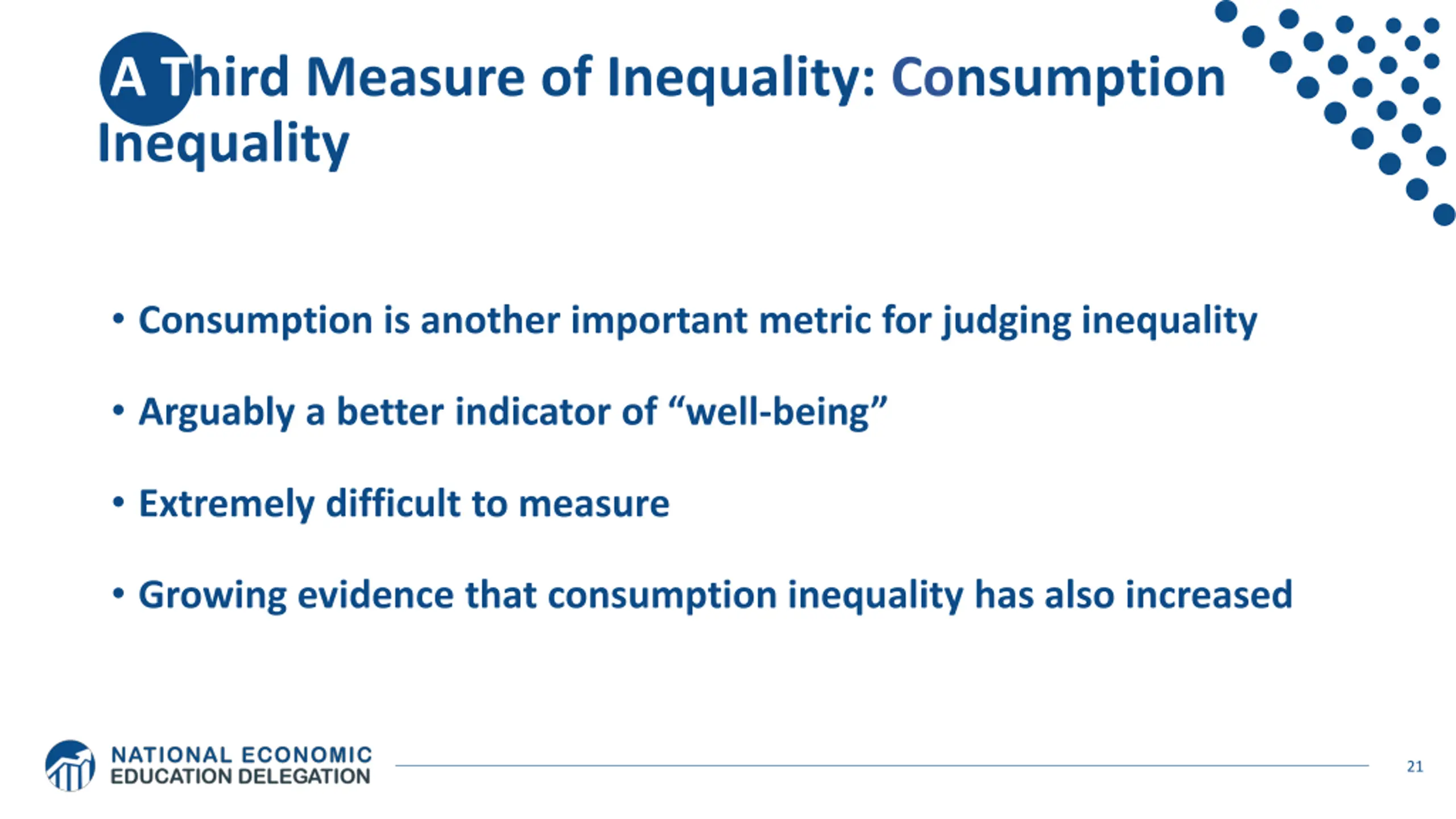 A Third Measure of Inequality: Consumption Inequality

• Consumption is another important metric for judging inequality

• Arguably a better indicator of “well-being”

• Extremely difficult to measure

• Growing evidence that consumption inequality has also increased

NATIONAL ECONOMIC EDUCATION DELEGATION

21